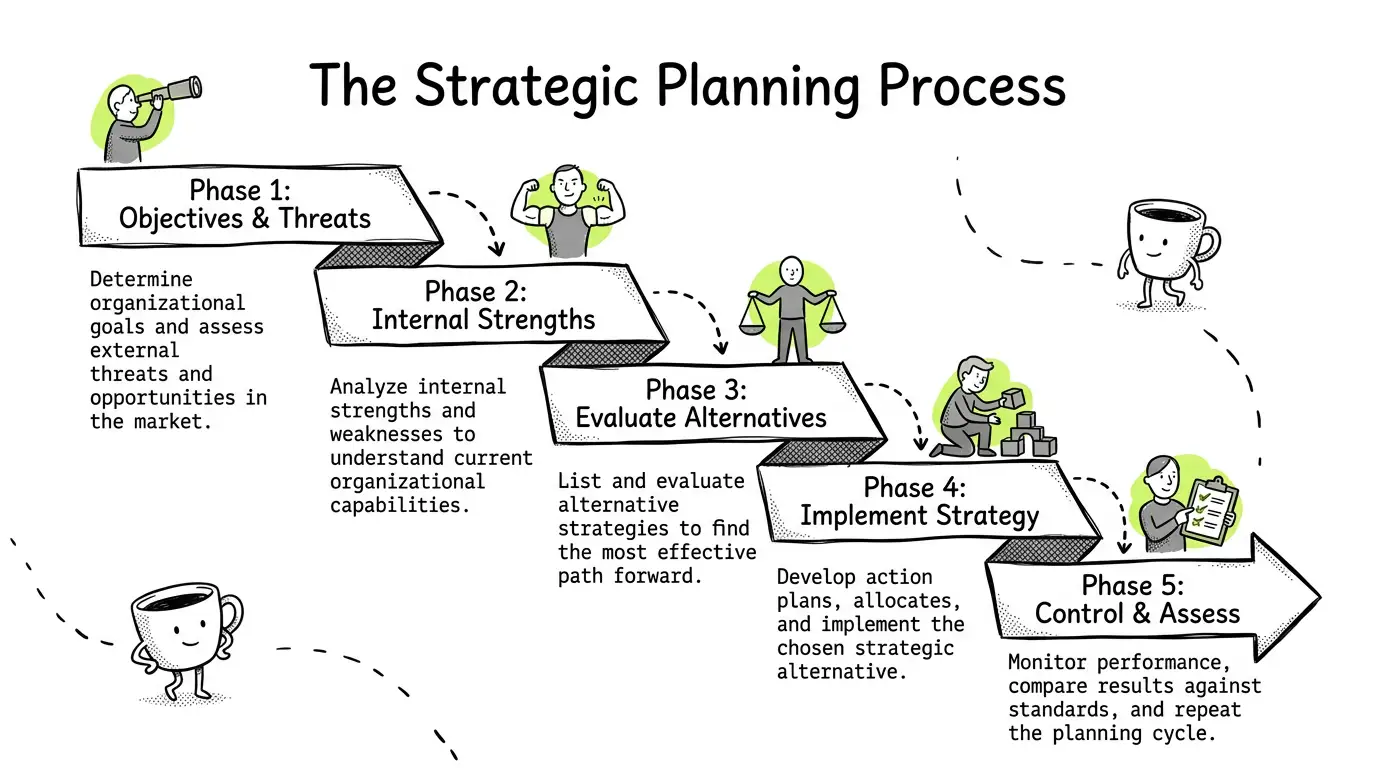 The Strategic Planning Process

Phase 1:
Objectives & Threats

Determine organizational goals and assess external threats and opportunities in the market.

Phase 2:
Internal Strengths

Analyze internal strengths and weaknesses to understand current organizational capabilities.

Phase 3:
Evaluate Alternatives

List and evaluate alternative strategies to find the most effective path forward.

Phase 4:
Implement Strategy

Develop action plans, allocates, and implement the chosen strategic alternative.

Phase 5:
Control & Assess

Monitor performance, compare results against standards, and repeat the planning cycle.